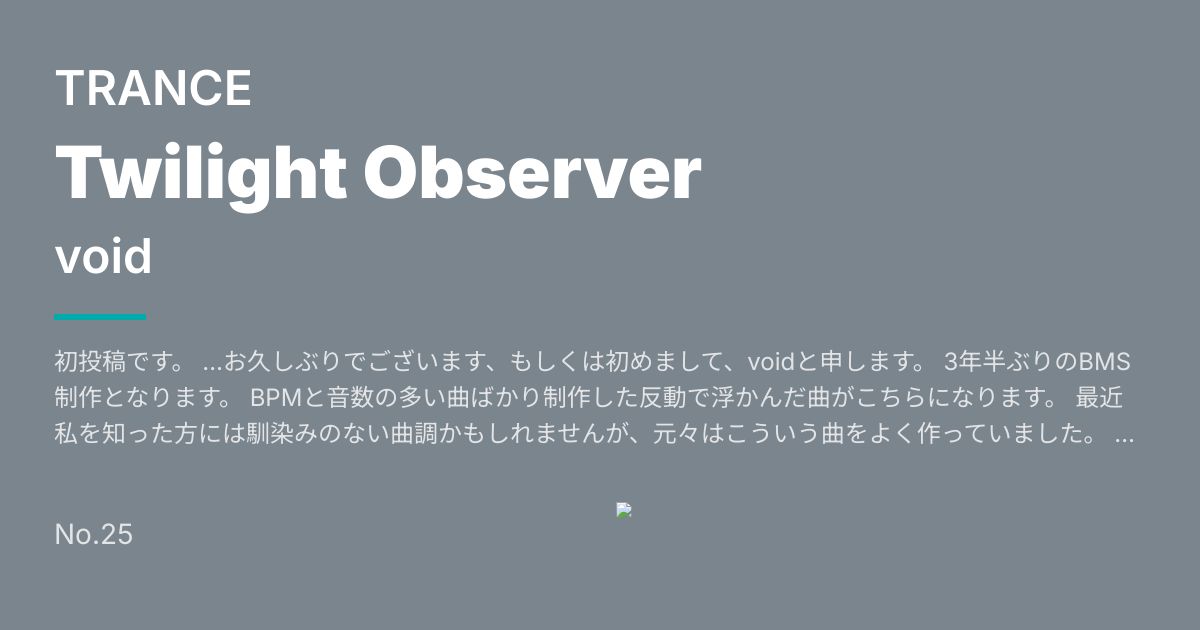 TRANCE

Twilight Observer

void

初投稿です。 ...お久しぶりでございます、もしくは初めまして、voidと申します。 3年半ぶりのBMS制作となります。 BPMと音数の多い曲ばかり制作した反動で浮かんだ曲がこちらになります。 最近私を知った方には馴染みのない曲調かもしれませんが、元々はこういう曲をよく作っていました。 ...

No.25